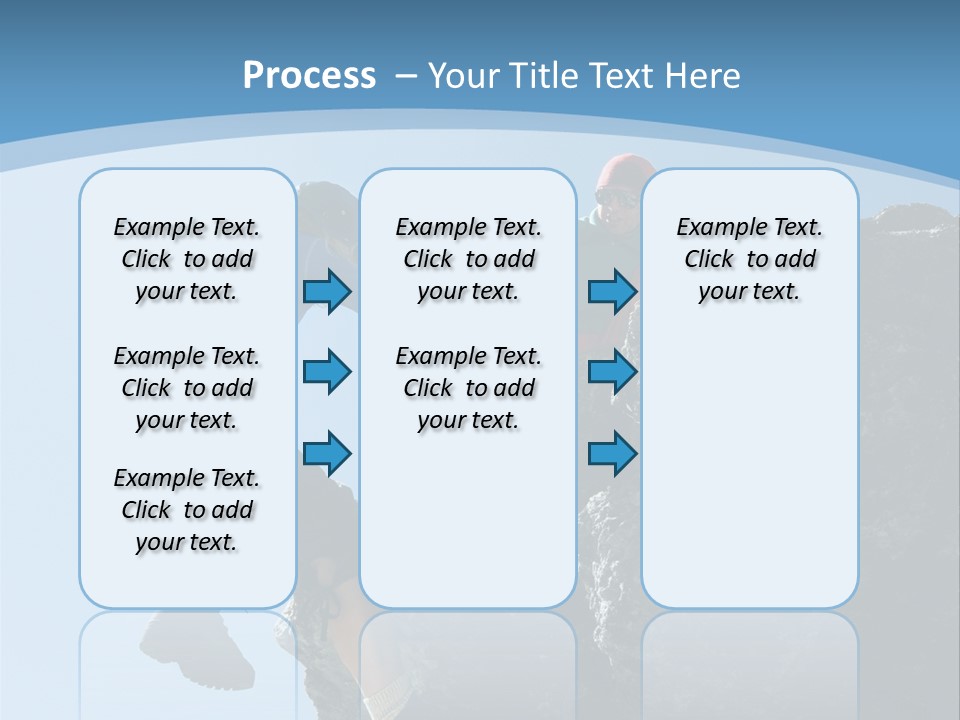 Process – Your Title Text Here

Example Text. Click to add your text.

Example Text. Click to add your text.

Example Text. Click to add your text.

Example Text. Click to add your text.

Example Text. Click to add your text.

Example Text. Click to add your text.